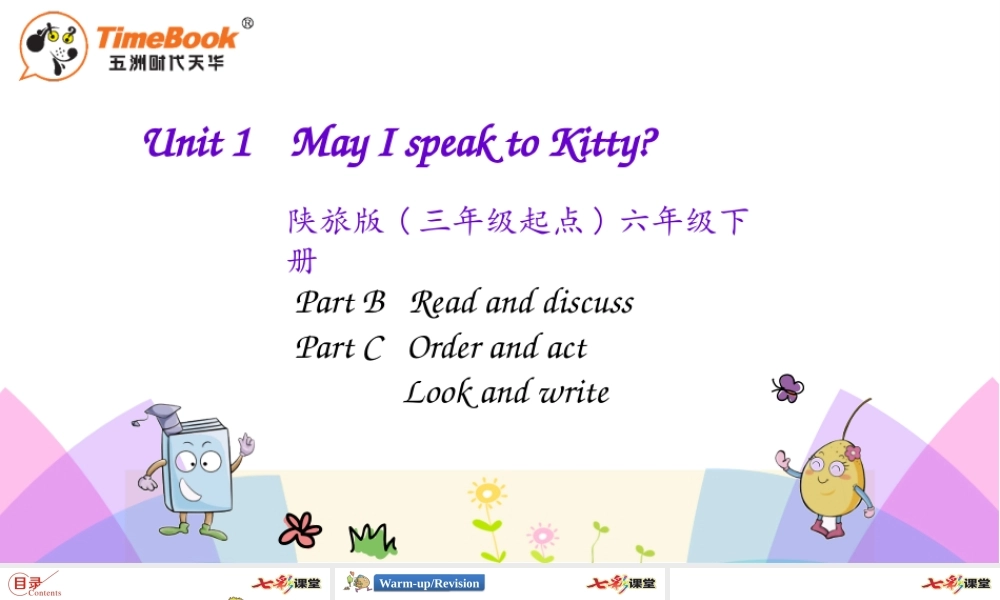 TimeBook®
五洲时代天华

Unit 1 May I speak to Kitty?

陕旅版（三年级起点）六年级下册

Part B Read and discuss
Part C Order and act
Look and write

目录 Contents
七彩课堂
Warm-up/Revision
七彩课堂
七彩课堂